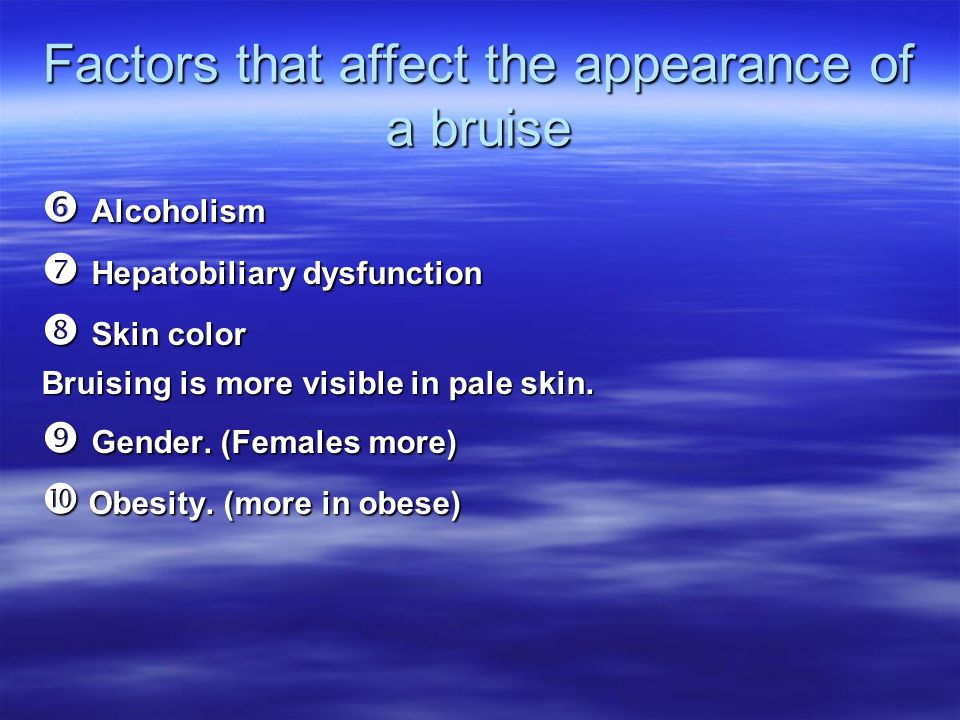 Factors that affect the appearance of a bruise

❻ Alcoholism

❼ Hepatobiliary dysfunction

❽ Skin color

Bruising is more visible in pale skin.

❾ Gender. (Females more)

❿ Obesity. (more in obese)